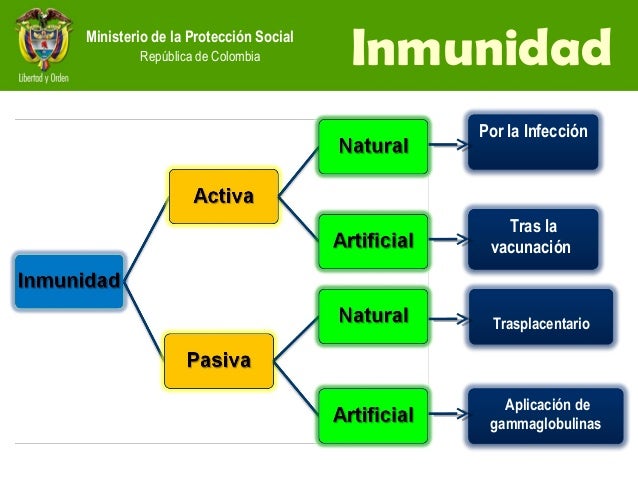 Libertad y Orden

Ministerio de la Protección Social
República de Colombia

Inmunidad

Inmunidad

Activa

Natural

Por la Infección

Artificial

Tras la vacunación

Pasiva

Natural

Trasplacentario

Artificial

Aplicación de gammaglobulinas